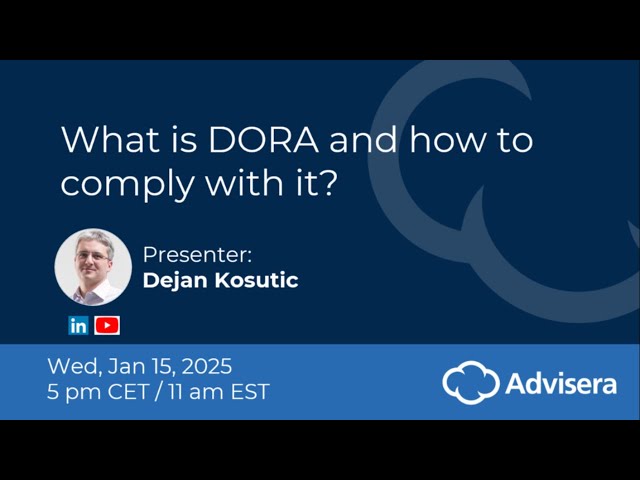 What is DORA and how to comply with it?

Presenter:
Dejan Kosutic

in

Wed, Jan 15, 2025
5 pm CET / 11 am EST

Advisera